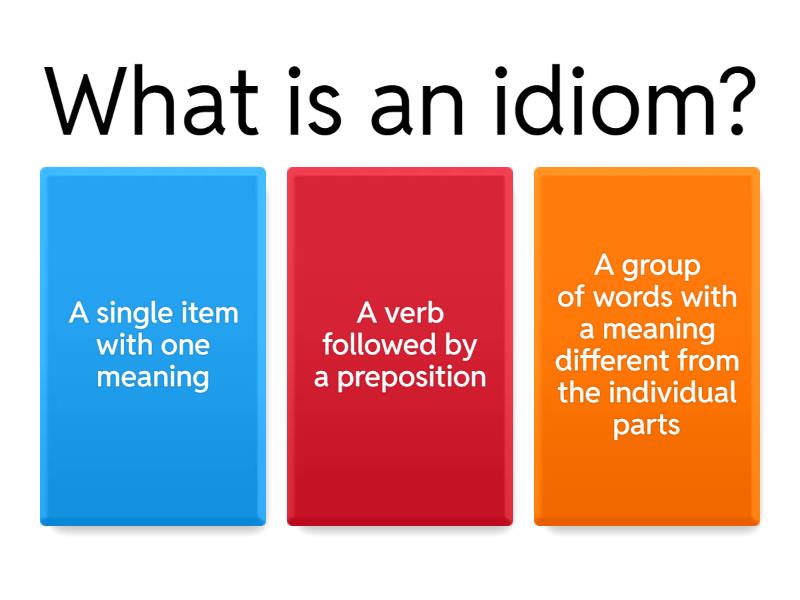 What is an idiom?

A single item with one meaning

A verb followed by a preposition

A group of words with a meaning different from the individual parts